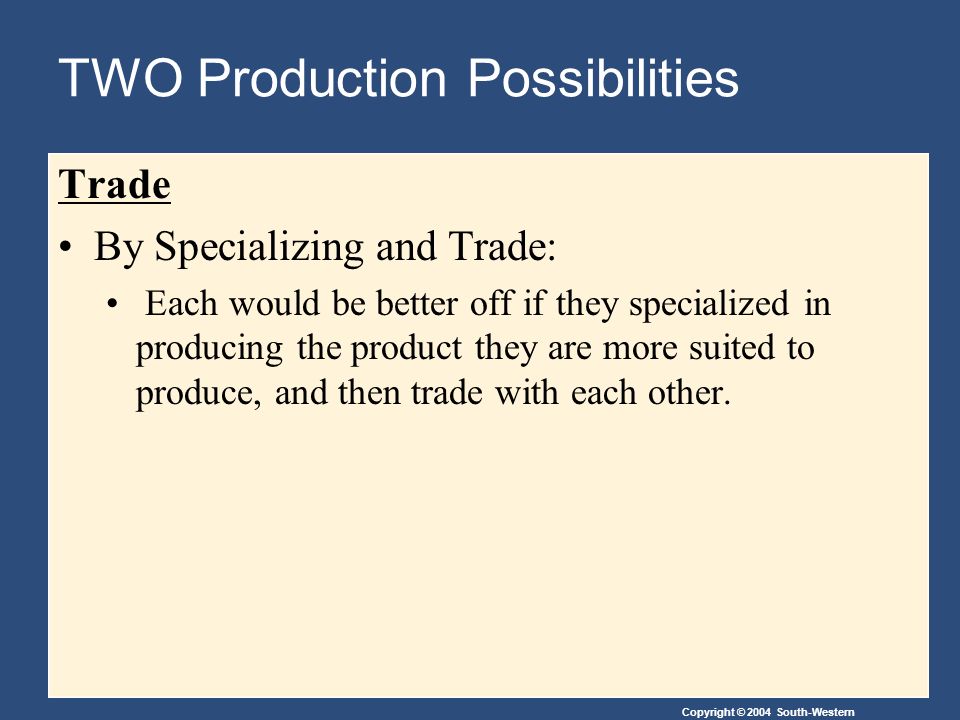 TWO Production Possibilities

Trade

• By Specializing and Trade:

• Each would be better off if they specialized in producing the product they are more suited to produce, and then trade with each other.

Copyright © 2004 South-Western